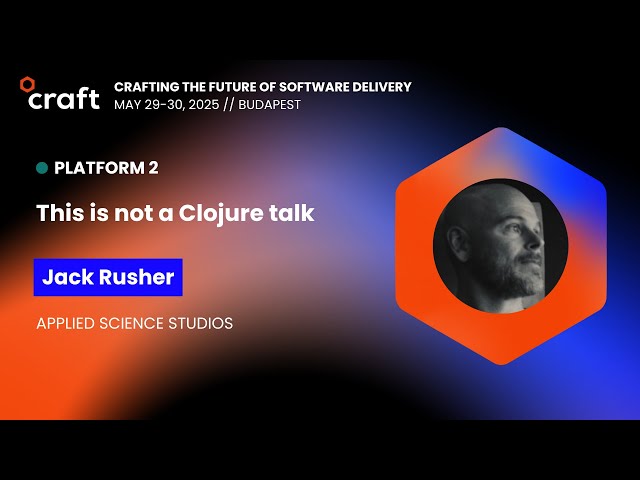 craft

CRAFTING THE FUTURE OF SOFTWARE DELIVERY
MAY 29-30, 2025 // BUDAPEST

PLATFORM 2

This is not a Clojure talk

Jack Rusher

APPLIED SCIENCE STUDIOS